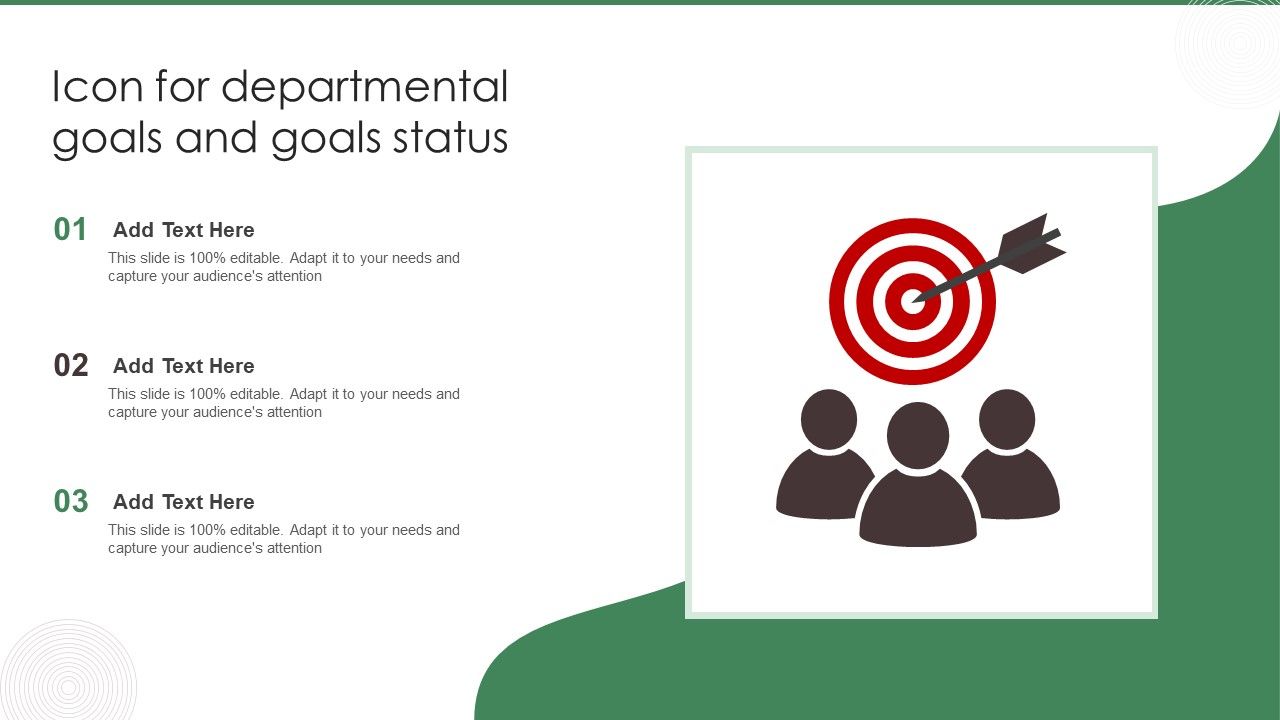 Icon for departmental goals and goals status

01 Add Text Here
This slide is 100% editable. Adapt it to your needs and capture your audience's attention

02 Add Text Here
This slide is 100% editable. Adapt it to your needs and capture your audience's attention

03 Add Text Here
This slide is 100% editable. Adapt it to your needs and capture your audience's attention